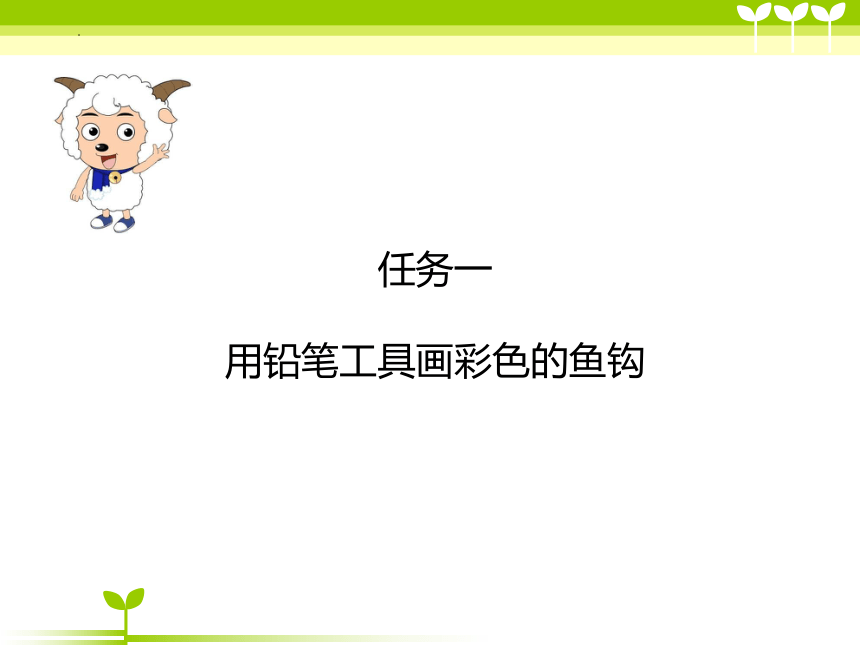 任务一

用铅笔工具画彩色的鱼钩